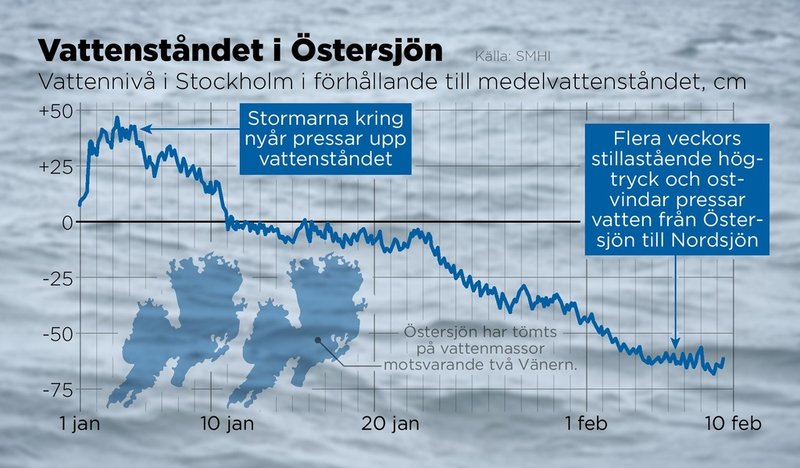 Vattenståndet i Östersjön

Källa: SMHI

Vattennivå i Stockholm i förhållande till medelvattenståndet, cm

+50
+25
0
-25
-50
-75

Stormarna kring nyår pressar upp vattenståndet

Flera veckors stillastående högtryck och ostvindar pressar vatten från Östersjön till Nordsjön

Östersjön har tömts på vattenmassor motsvarande två Vänern.

1 jan
10 jan
20 jan
1 feb
10 feb